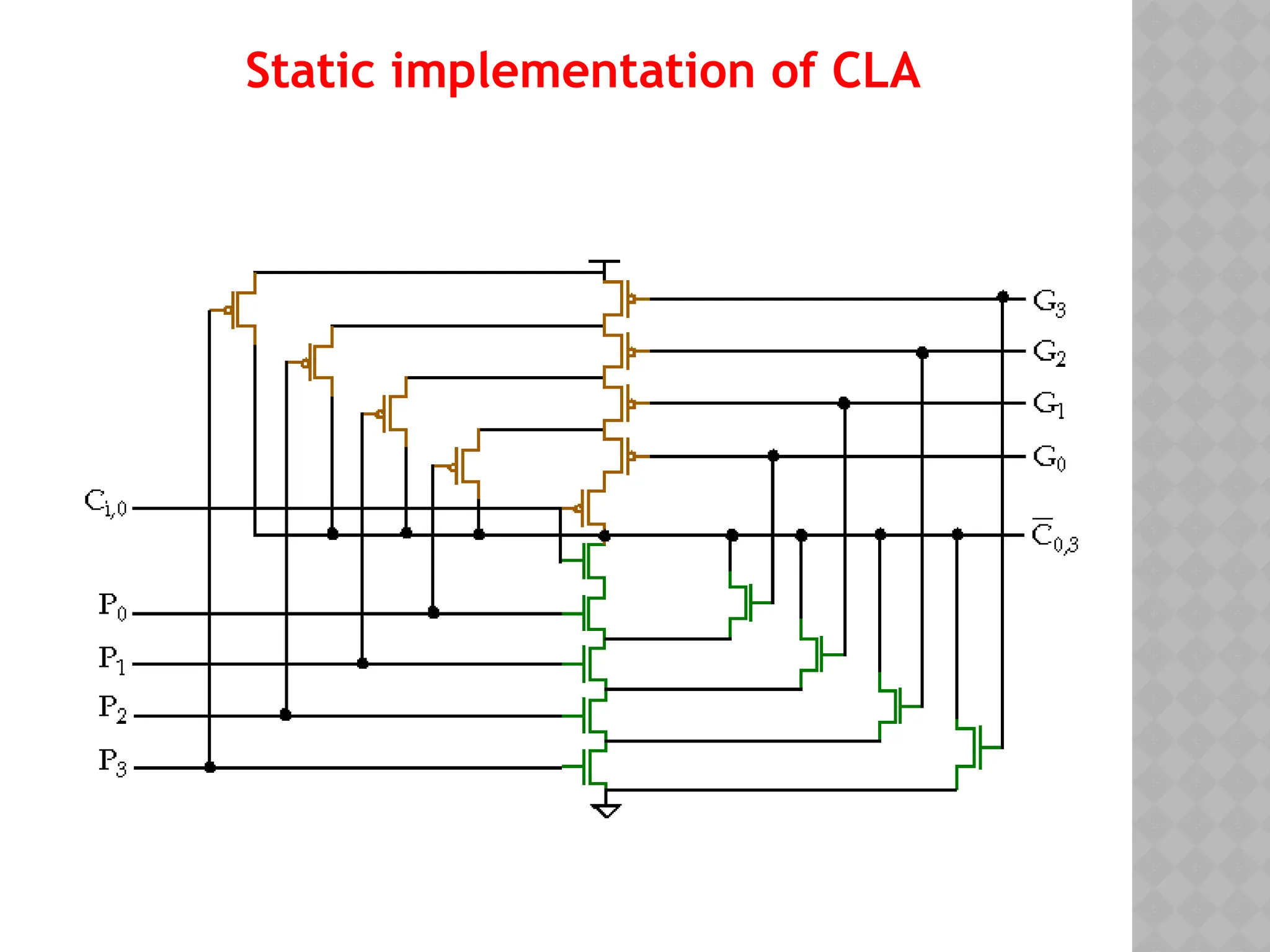 Static implementation of CLA

$G_3$
$G_2$
$G_1$
$G_0$
$C_{i,0}$
$\overline{C}_{0,3}$
$P_0$
$P_1$
$P_2$
$P_3$